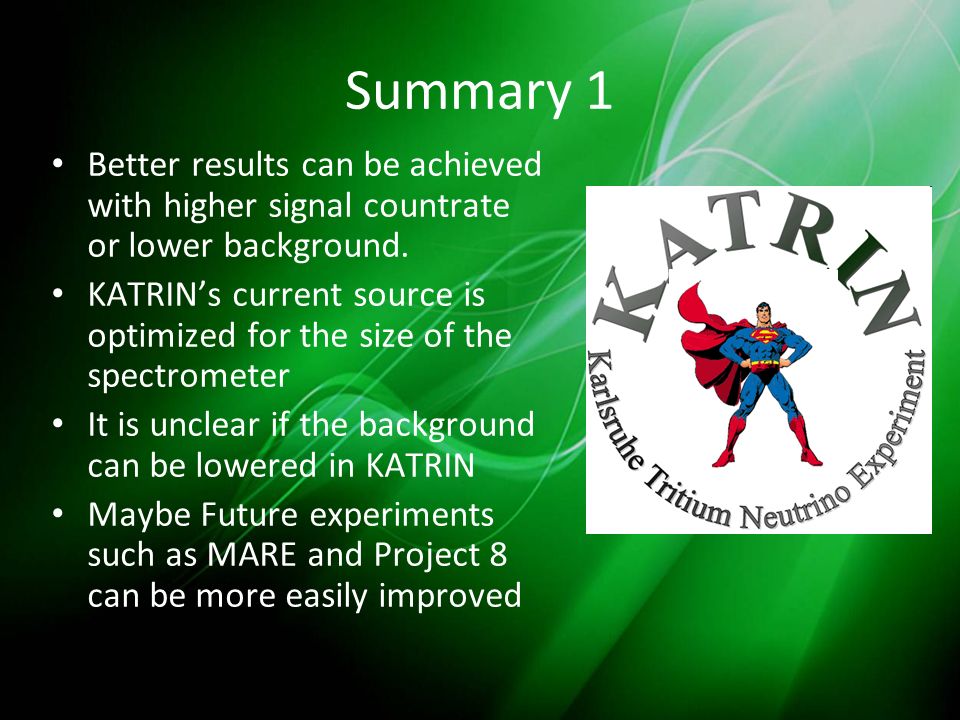 Summary 1

• Better results can be achieved with higher signal countrate or lower background.
• KATRIN's current source is optimized for the size of the spectrometer
• It is unclear if the background can be lowered in KATRIN
• Maybe Future experiments such as MARE and Project 8 can be more easily improved

KATRIN
Karlsruhe Tritium Neutrino Experiment